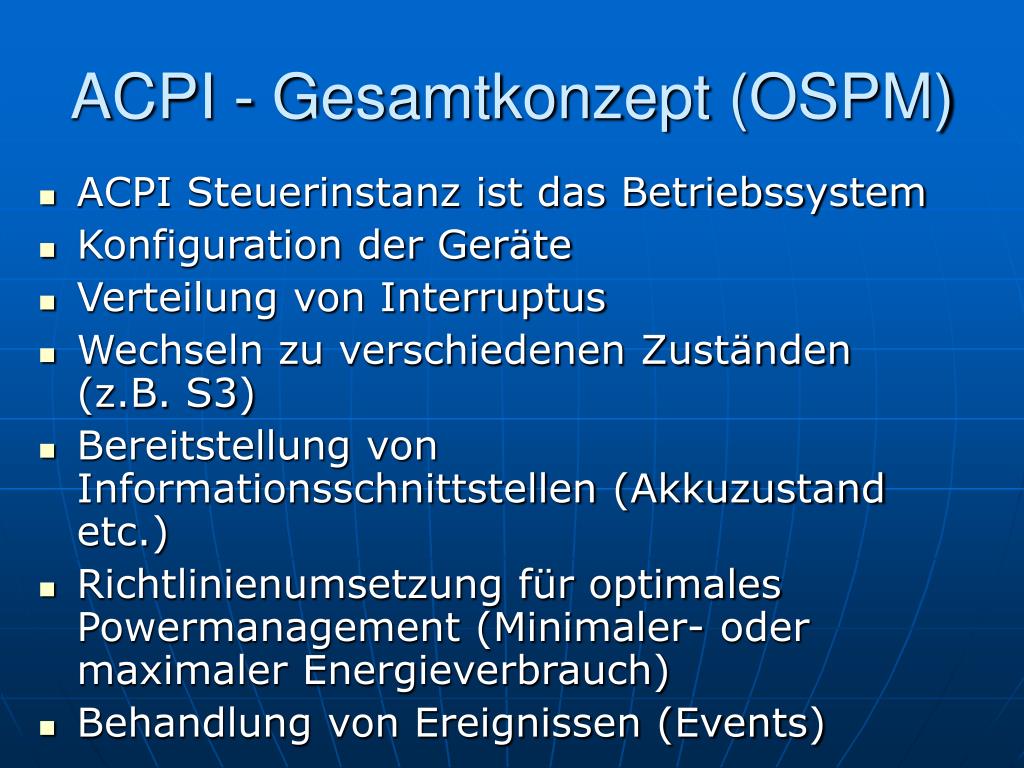 ACPI - Gesamtkonzept (OSPM)

- ACPI Steuerinstanz ist das Betriebssystem
- Konfiguration der Geräte
- Verteilung von Interruptus
- Wechseln zu verschiedenen Zuständen (z.B. S3)
- Bereitstellung von Informationsschnittstellen (Akkuzustand etc.)
- Richtlinienumsetzung für optimales Powermanagement (Minimaler- oder maximaler Energieverbrauch)
- Behandlung von Ereignissen (Events)